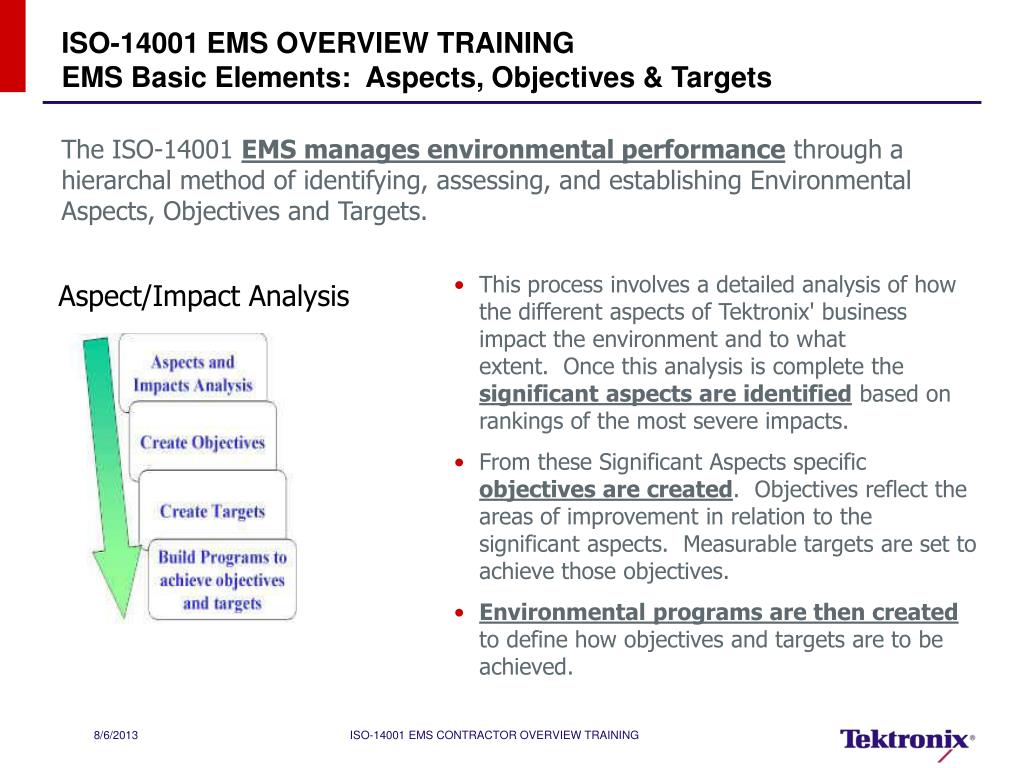 ISO-14001 EMS OVERVIEW TRAINING
EMS Basic Elements: Aspects, Objectives & Targets

The ISO-14001 EMS manages environmental performance through a hierarchal method of identifying, assessing, and establishing Environmental Aspects, Objectives and Targets.

Aspect/Impact Analysis

Aspects and Impacts Analysis

Create Objectives

Create Targets

Build Programs to achieve objectives and targets

• This process involves a detailed analysis of how the different aspects of Tektronix' business impact the environment and to what extent. Once this analysis is complete the significant aspects are identified based on rankings of the most severe impacts.

• From these Significant Aspects specific objectives are created. Objectives reflect the areas of improvement in relation to the significant aspects. Measurable targets are set to achieve those objectives.

• Environmental programs are then created to define how objectives and targets are to be achieved.

8/6/2013

ISO-14001 EMS CONTRACTOR OVERVIEW TRAINING

Tektronix®